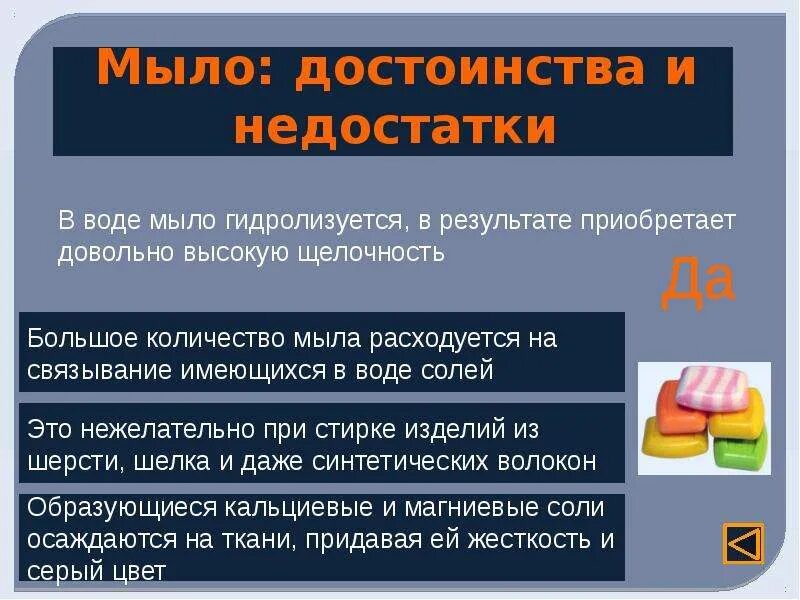 Мыло: достоинства и недостатки

В воде мыло гидролизуется, в результате приобретает довольно высокую щелочность

Да

Большое количество мыла расходуется на связывание имеющихся в воде солей

Это нежелательно при стирке изделий из шерсти, шелка и даже синтетических волокон

Образующиеся кальциевые и магниевые соли осаждаются на ткани, придавая ей жесткость и серый цвет